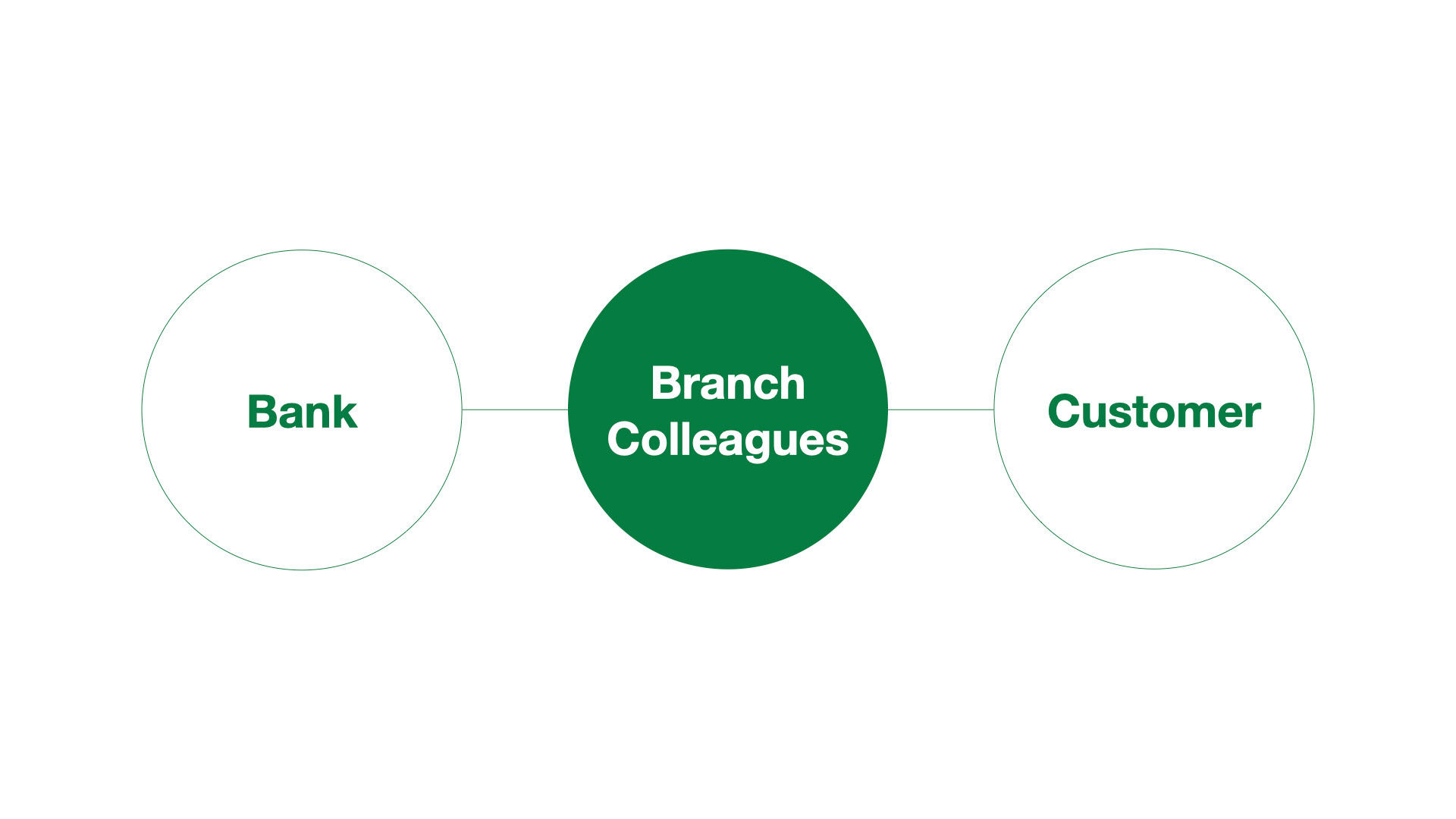 Bank

Branch Colleagues

Customer